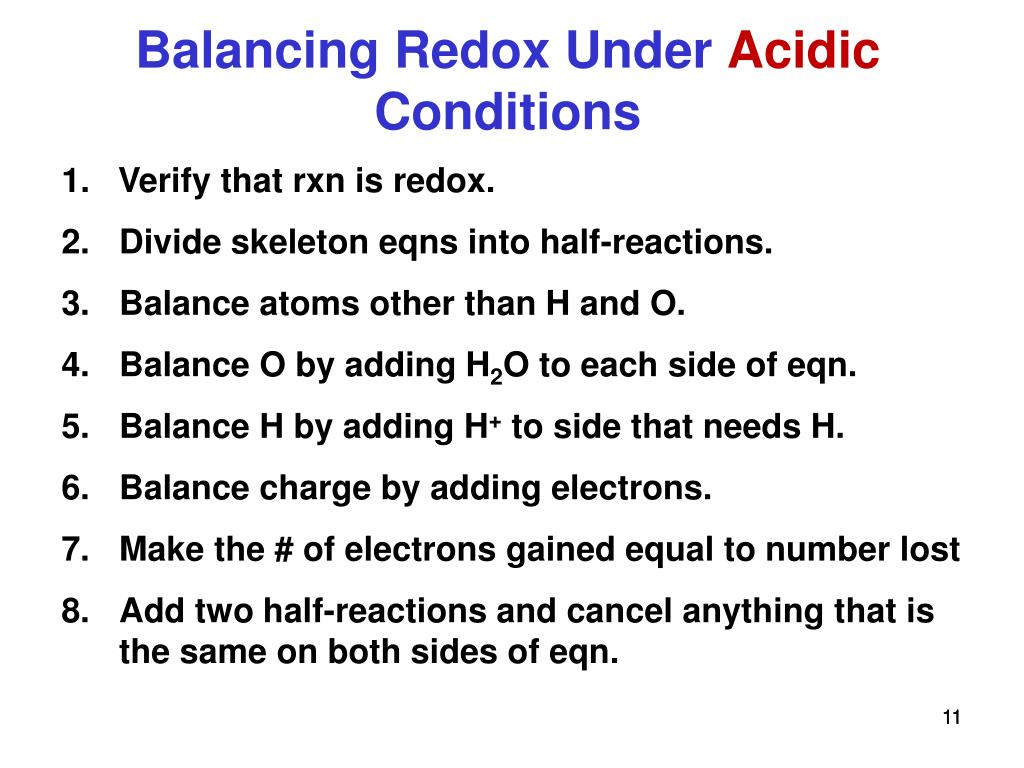 Balancing Redox Under Acidic Conditions

1. Verify that rxn is redox.
2. Divide skeleton eqns into half-reactions.
3. Balance atoms other than H and O.
4. Balance O by adding $H_2O$ to each side of eqn.
5. Balance H by adding $H^+$ to side that needs H.
6. Balance charge by adding electrons.
7. Make the # of electrons gained equal to number lost
8. Add two half-reactions and cancel anything that is the same on both sides of eqn.

11